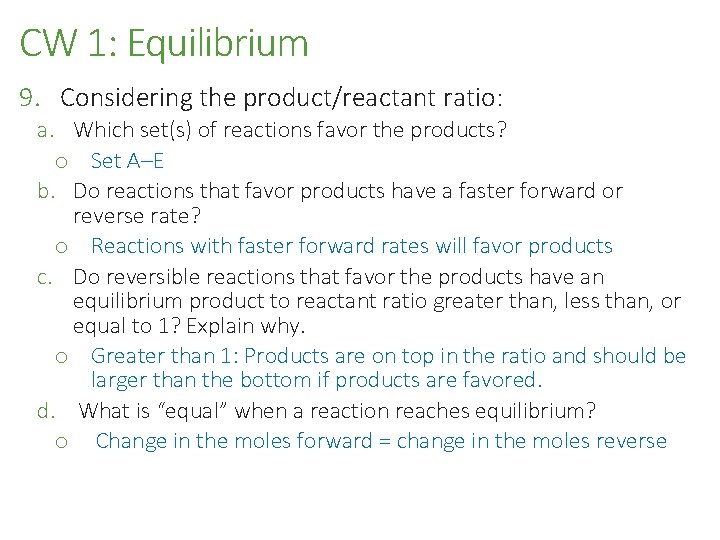 CW 1: Equilibrium

9. Considering the product/reactant ratio:

a. Which set(s) of reactions favor the products?

o Set A–E

b. Do reactions that favor products have a faster forward or reverse rate?

o Reactions with faster forward rates will favor products

c. Do reversible reactions that favor the products have an equilibrium product to reactant ratio greater than, less than, or equal to 1? Explain why.

o Greater than 1: Products are on top in the ratio and should be larger than the bottom if products are favored.

d. What is "equal" when a reaction reaches equilibrium?

o Change in the moles forward = change in the moles reverse